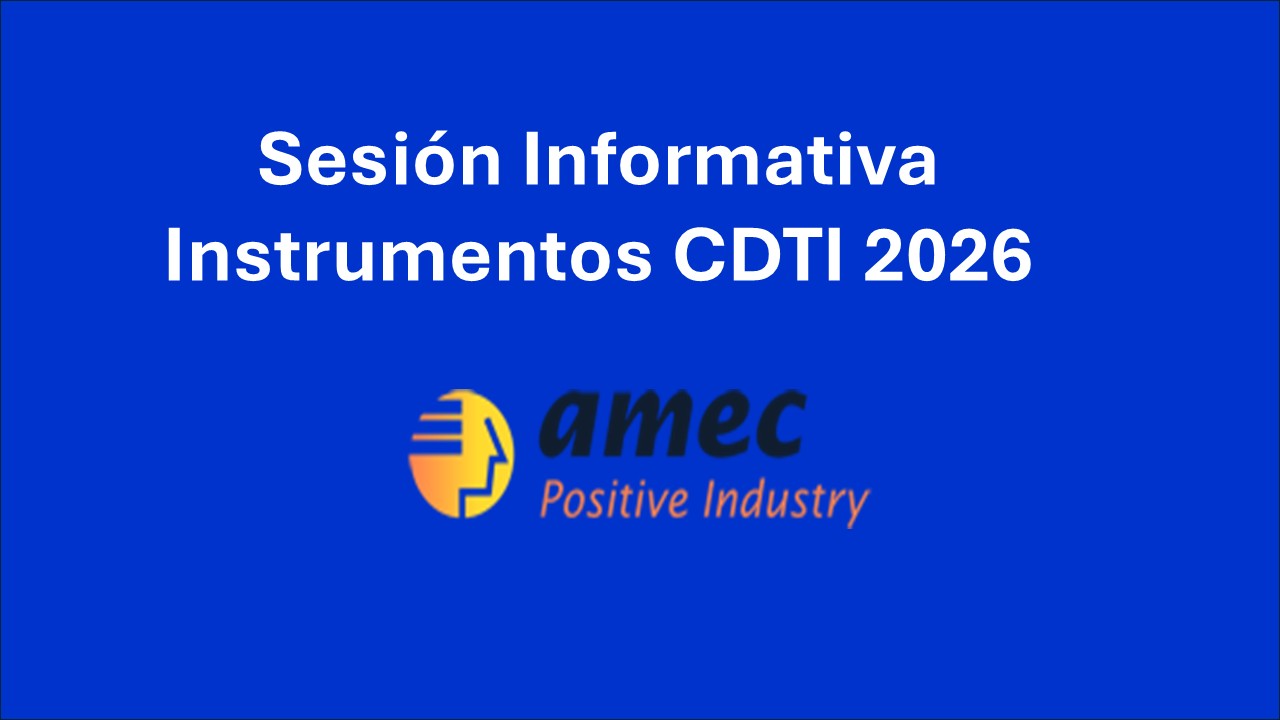 Sesión Informativa
Instrumentos CDTI 2026

amec
Positive Industry